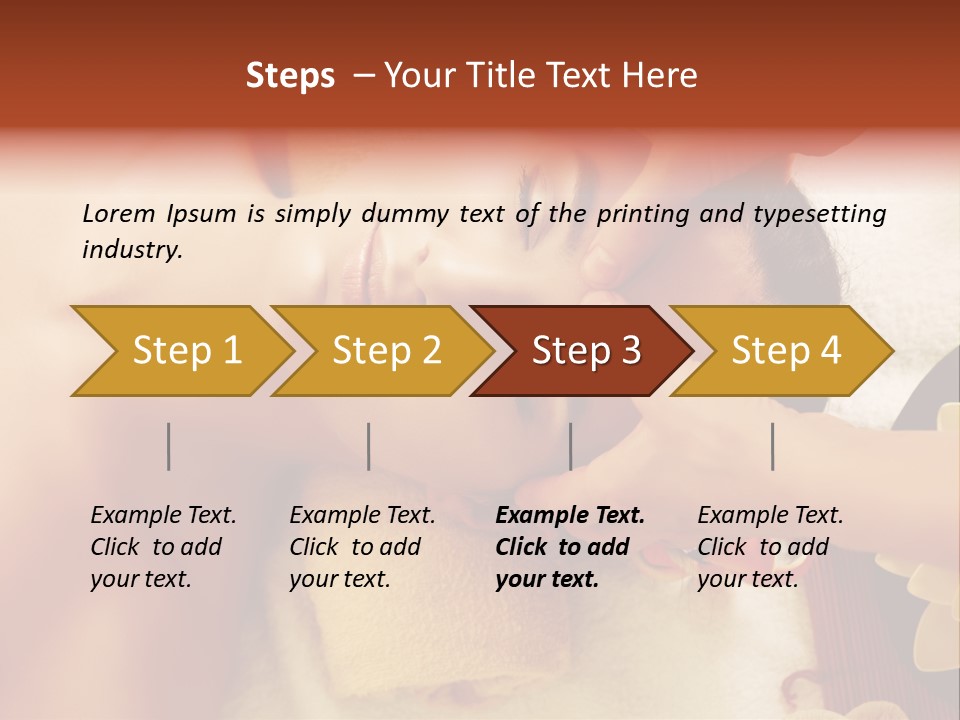 Steps – Your Title Text Here

Lorem Ipsum is simply dummy text of the printing and typesetting industry.

Step 1

Step 2

Step 3

Step 4

Example Text. Click to add your text.

Example Text. Click to add your text.

Example Text. Click to add your text.

Example Text. Click to add your text.